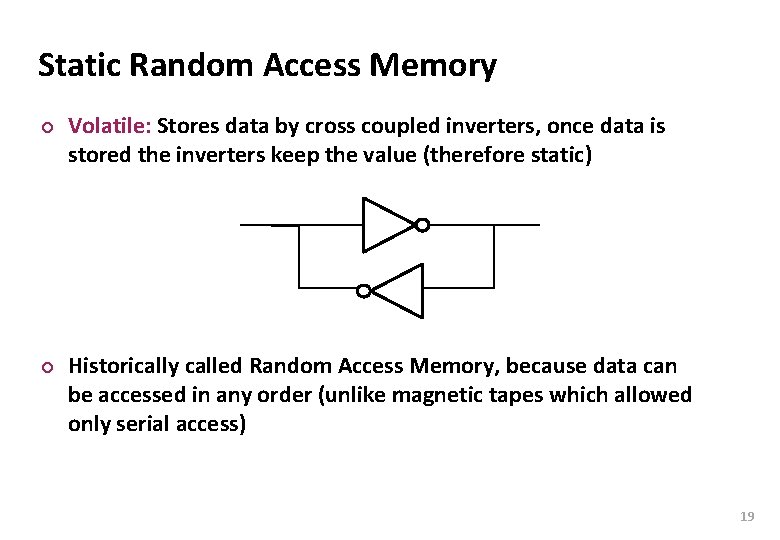 Static Random Access Memory

Volatile: Stores data by cross coupled inverters, once data is stored the inverters keep the value (therefore static)

Historically called Random Access Memory, because data can be accessed in any order (unlike magnetic tapes which allowed only serial access)

19